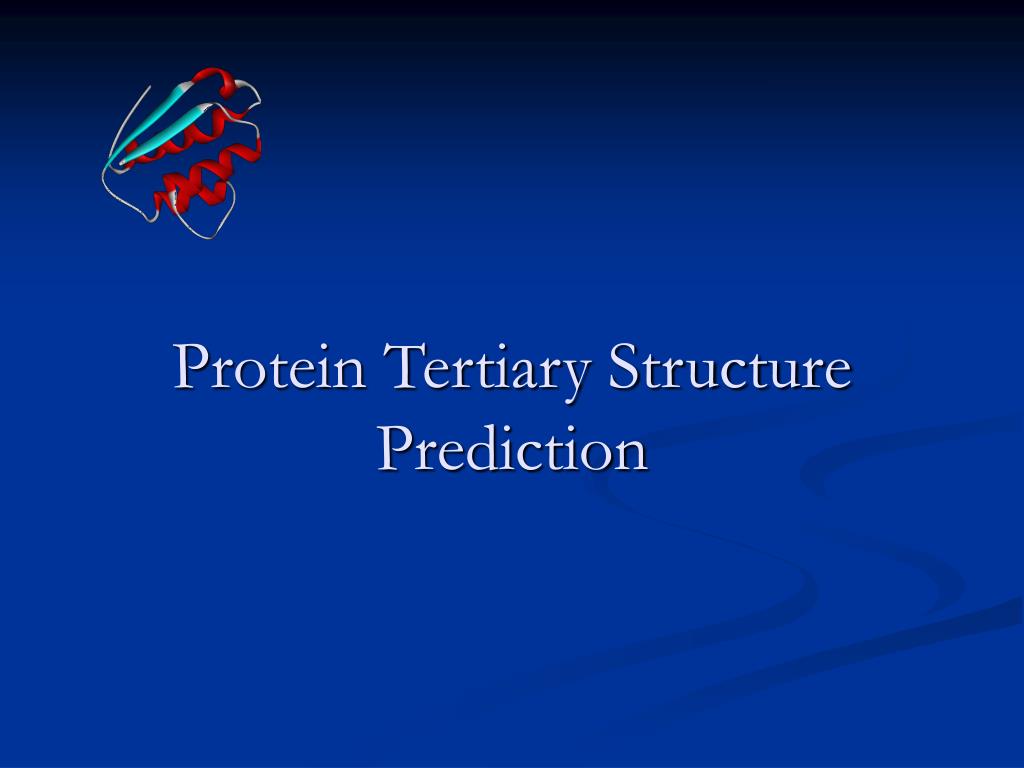 Protein Tertiary Structure Prediction